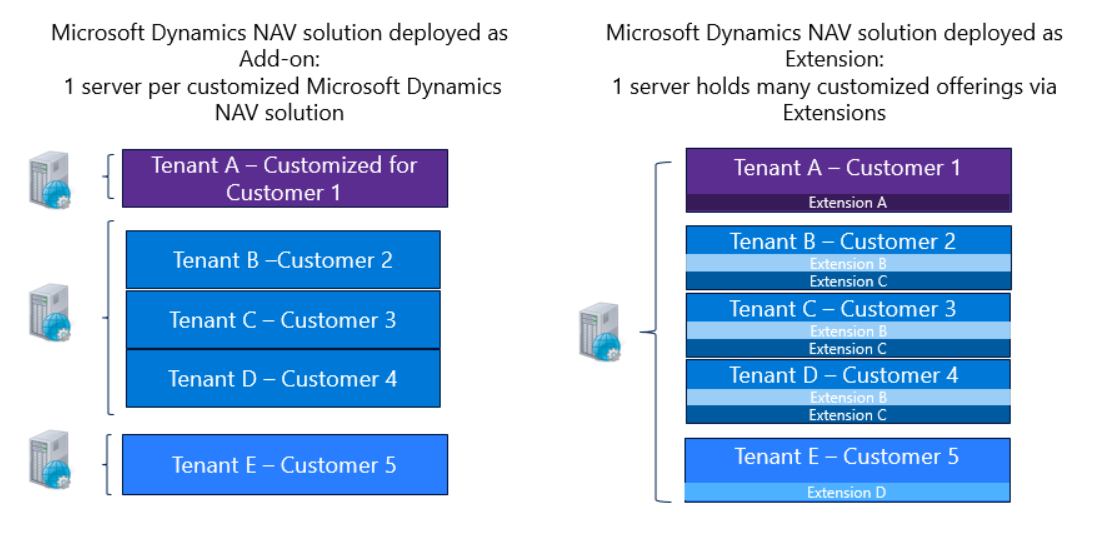 Microsoft Dynamics NAV solution deployed as Add-on:
1 server per customized Microsoft Dynamics NAV solution

Tenant A – Customized for Customer 1

Tenant B –Customer 2

Tenant C – Customer 3

Tenant D – Customer 4

Tenant E – Customer 5

Microsoft Dynamics NAV solution deployed as Extension:
1 server holds many customized offerings via Extensions

Tenant A – Customer 1
Extension A

Tenant B – Customer 2
Extension B
Extension C

Tenant C – Customer 3
Extension B
Extension C

Tenant D – Customer 4
Extension B
Extension C

Tenant E – Customer 5
Extension D